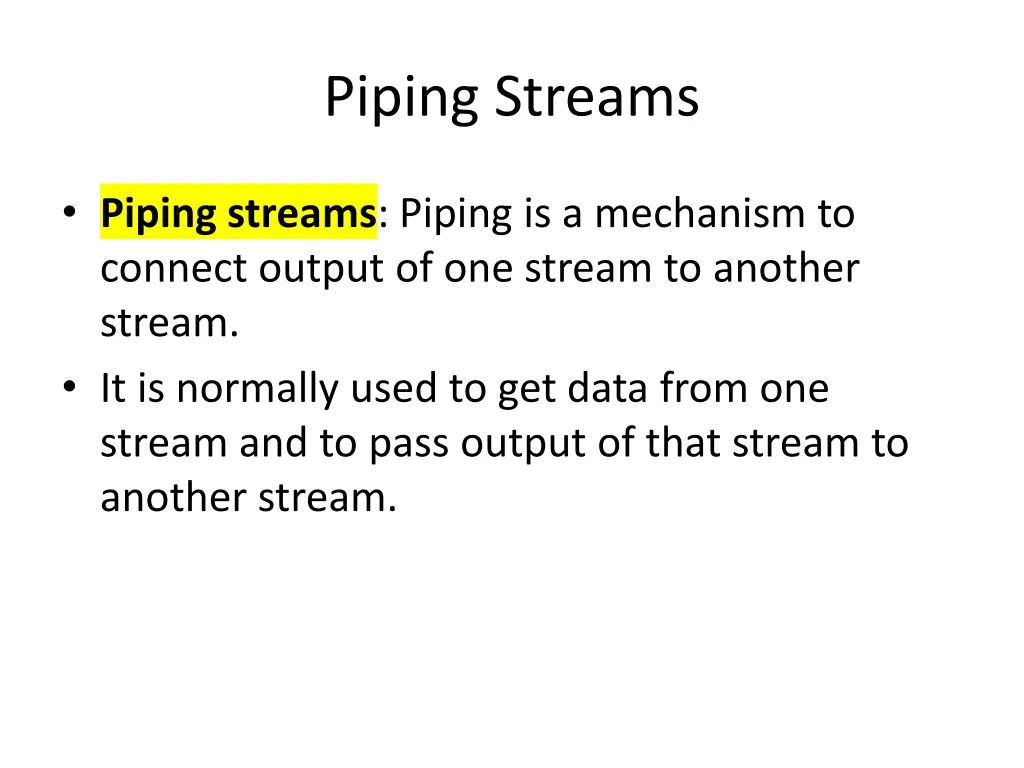 Piping Streams

• Piping streams: Piping is a mechanism to connect output of one stream to another stream.
• It is normally used to get data from one stream and to pass output of that stream to another stream.